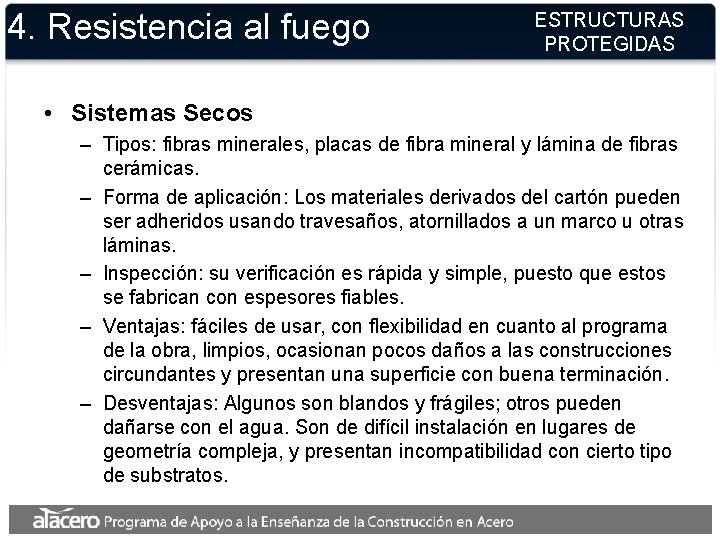 4. Resistencia al fuego

ESTRUCTURAS PROTEGIDAS

• Sistemas Secos
– Tipos: fibras minerales, placas de fibra mineral y lámina de fibras cerámicas.
– Forma de aplicación: Los materiales derivados del cartón pueden ser adheridos usando travesaños, atornillados a un marco u otras láminas.
– Inspección: su verificación es rápida y simple, puesto que estos se fabrican con espesores fiables.
– Ventajas: fáciles de usar, con flexibilidad en cuanto al programa de la obra, limpios, ocasionan pocos daños a las construcciones circundantes y presentan una superficie con buena terminación.
– Desventajas: Algunos son blandos y frágiles; otros pueden dañarse con el agua. Son de difícil instalación en lugares de geometría compleja, y presentan incompatibilidad con cierto tipo de substratos.

alacero Programa de Apoyo a la Enseñanza de la Construcción en Acero